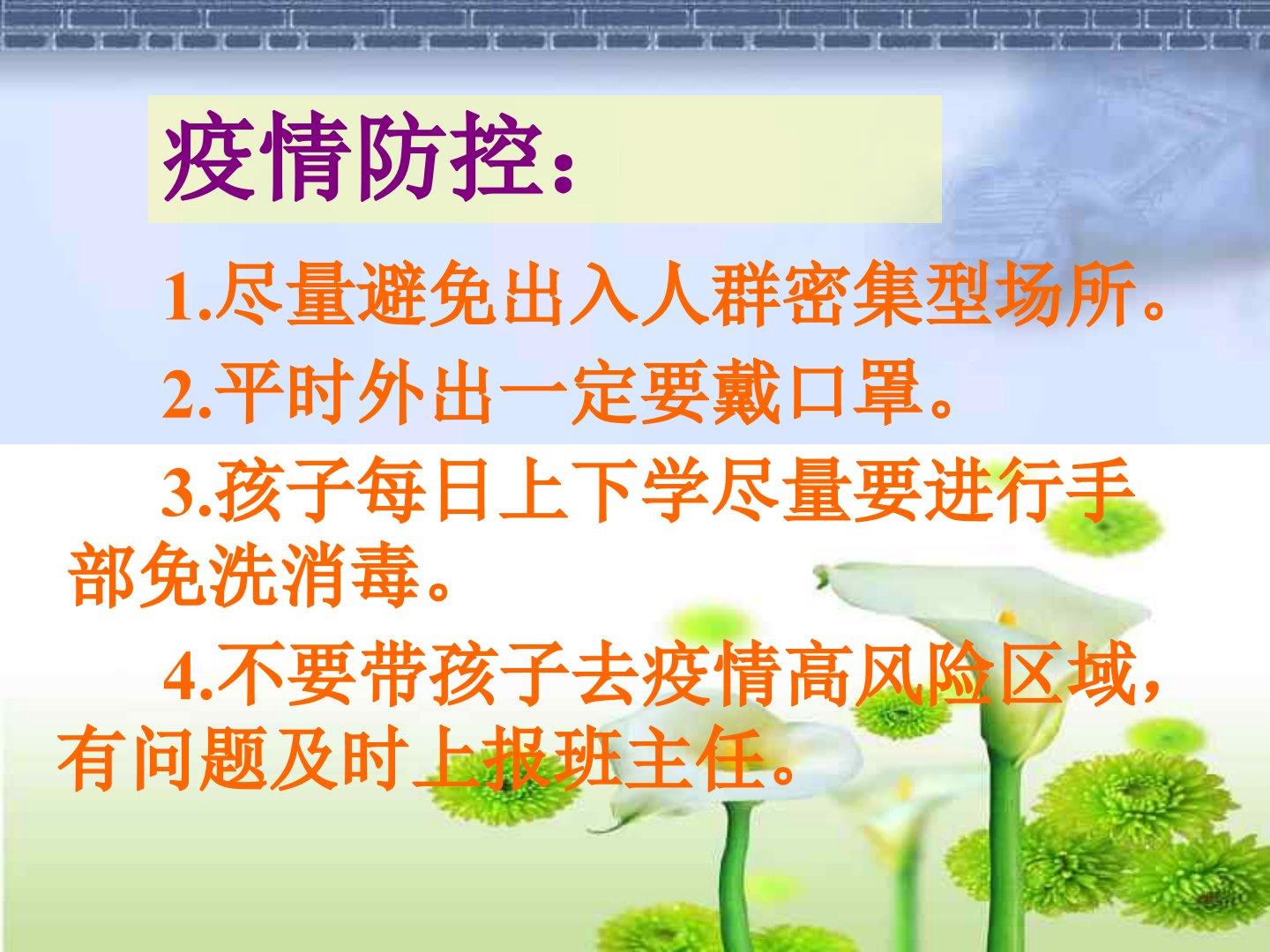 疫情防控：

1.尽量避免出入人群密集型场所。

2.平时外出一定要戴口罩。

3.孩子每日上下学尽量要进行手部免洗消毒。

4.不要带孩子去疫情高风险区域，有问题及时上报班主任。